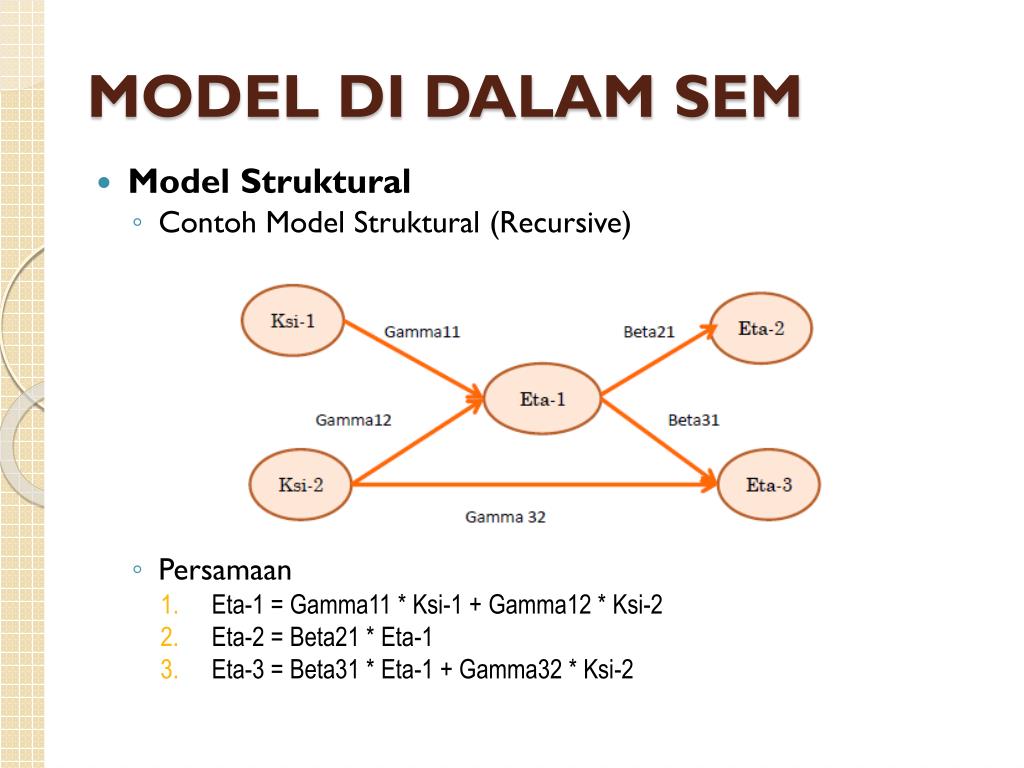 MODEL DI DALAM SEM

Model Struktural

Contoh Model Struktural (Recursive)

Ksi-1

Gamma11

Beta21

Eta-2

Eta-1

Gamma12

Beta31

Ksi-2

Eta-3

Gamma 32

Persamaan

1. Eta-1 = Gamma11 * Ksi-1 + Gamma12 * Ksi-2
2. Eta-2 = Beta21 * Eta-1
3. Eta-3 = Beta31 * Eta-1 + Gamma32 * Ksi-2